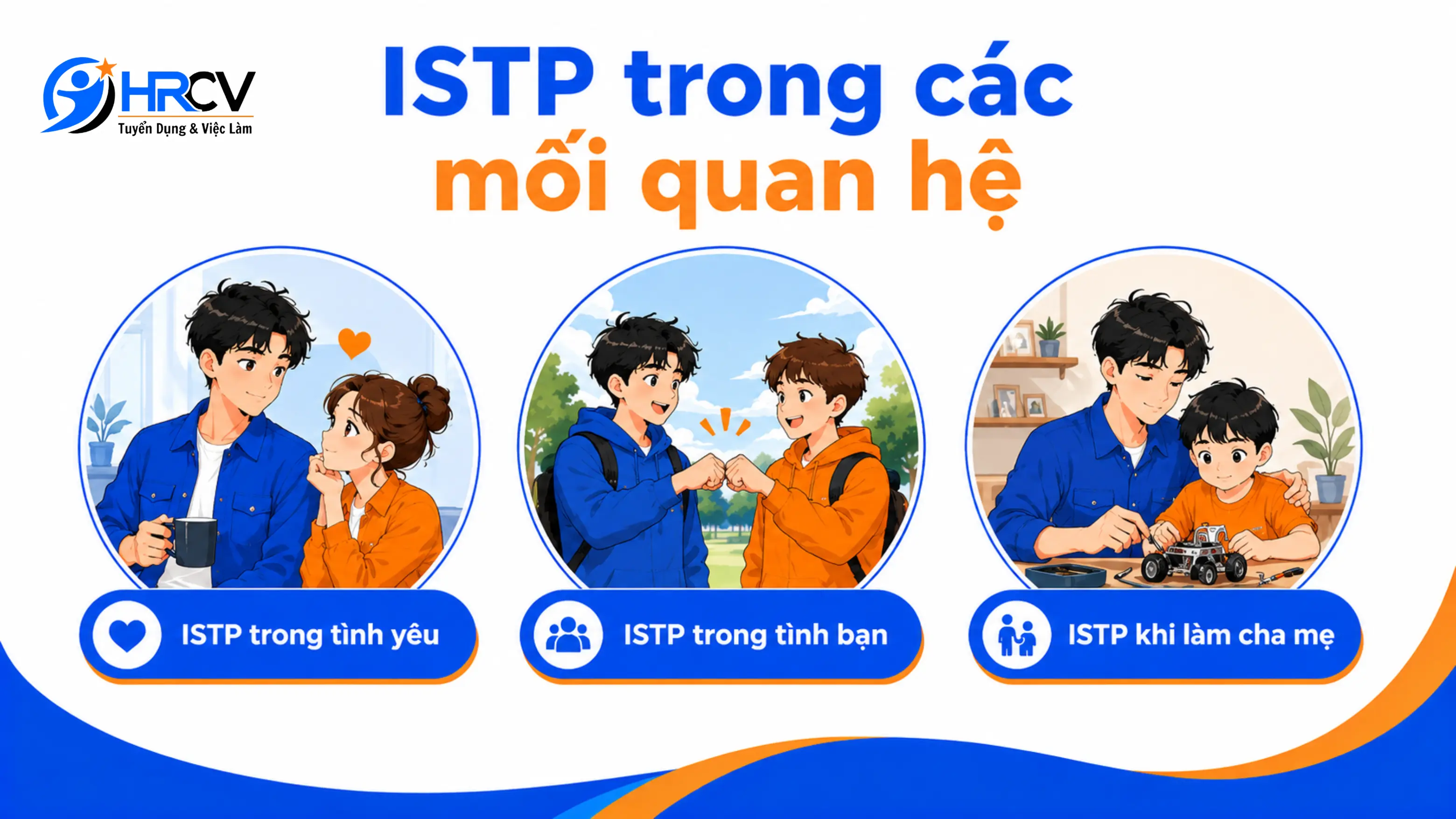 HRCV
Tuyển Dụng & Việc Làm

ISTP trong các mối quan hệ

ISTP trong tình yêu

ISTP trong tình bạn

ISTP khi làm cha mẹ